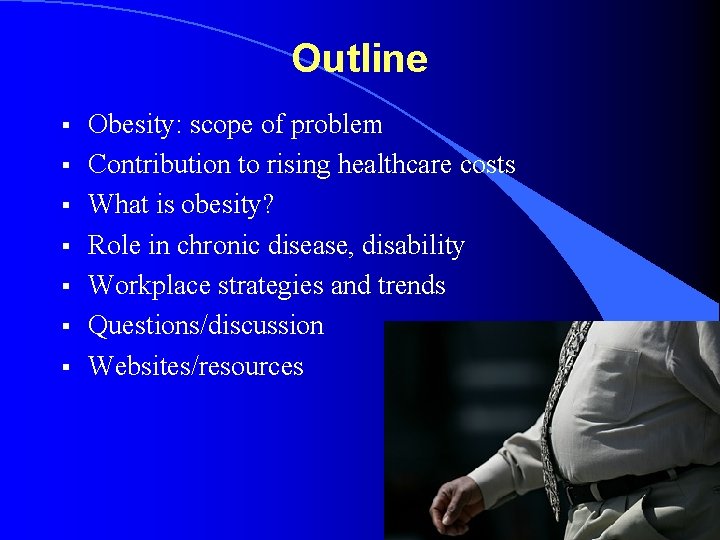 Outline

• Obesity: scope of problem
• Contribution to rising healthcare costs
• What is obesity?
• Role in chronic disease, disability
• Workplace strategies and trends
• Questions/discussion
• Websites/resources